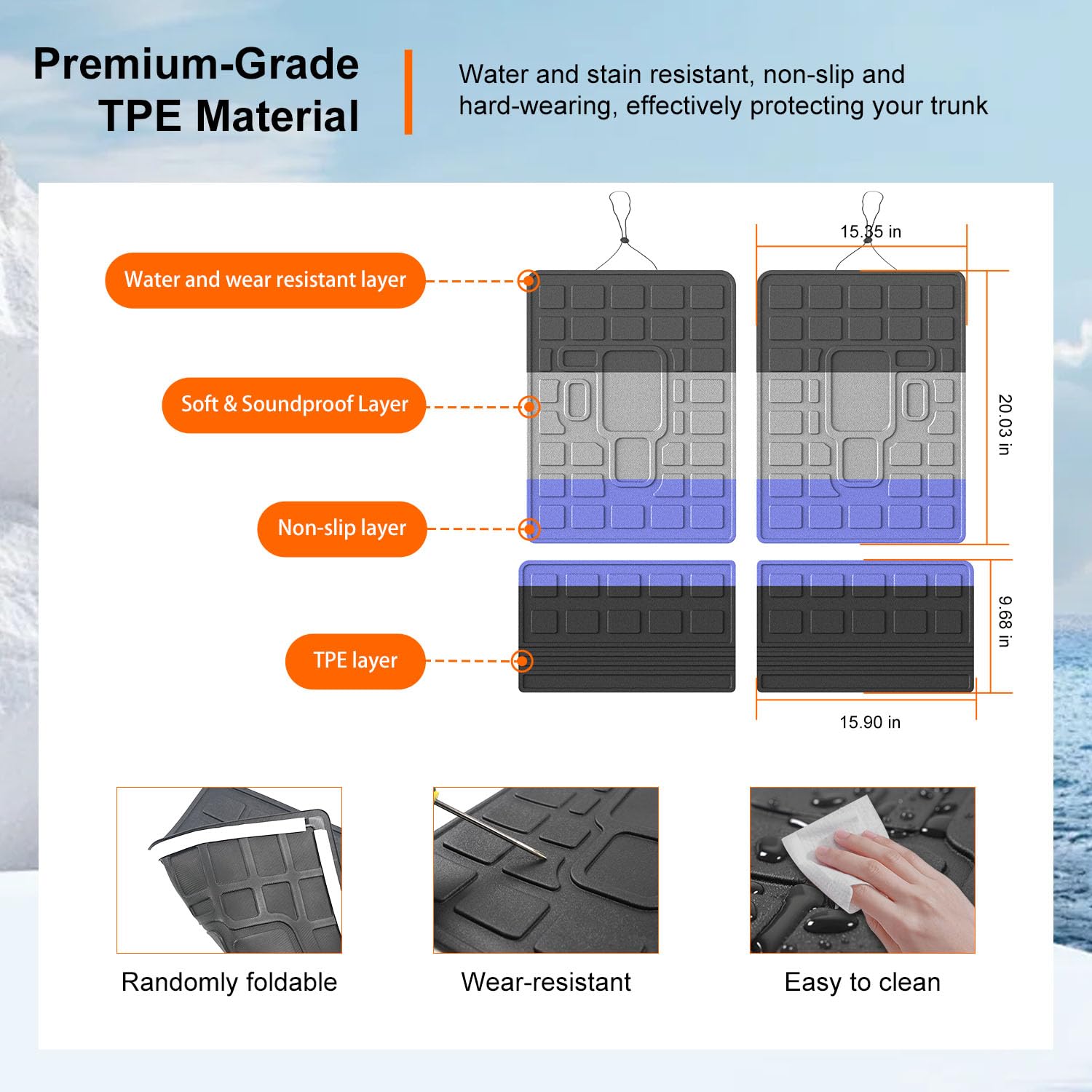 Premium-Grade TPE Material

Water and stain resistant, non-slip and hard-wearing, effectively protecting your trunk

Water and wear resistant layer

Soft & Soundproof Layer

Non-slip layer

TPE layer

15.35 in

20.03 in

9.68 in

15.90 in

Randomly foldable

Wear-resistant

Easy to clean